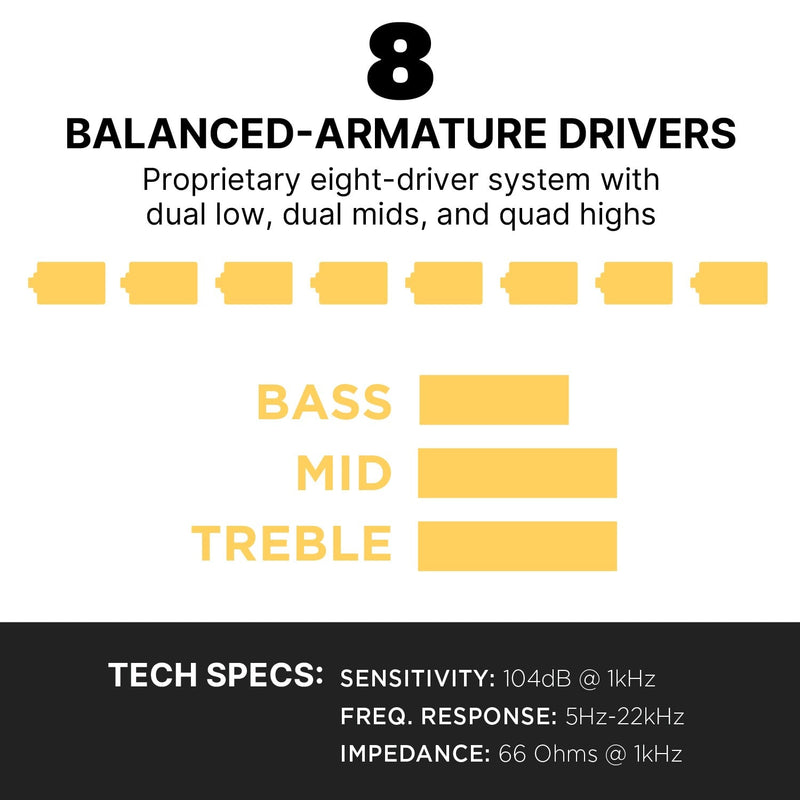 8
BALANCED-ARMATURE DRIVERS
Proprietary eight-driver system with dual low, dual mids, and quad highs

BASS
MID
TREBLE

TECH SPECS: SENSITIVITY: 104dB @ 1kHz
FREQ. RESPONSE: 5Hz-22kHz
IMPEDANCE: 66 Ohms @ 1kHz